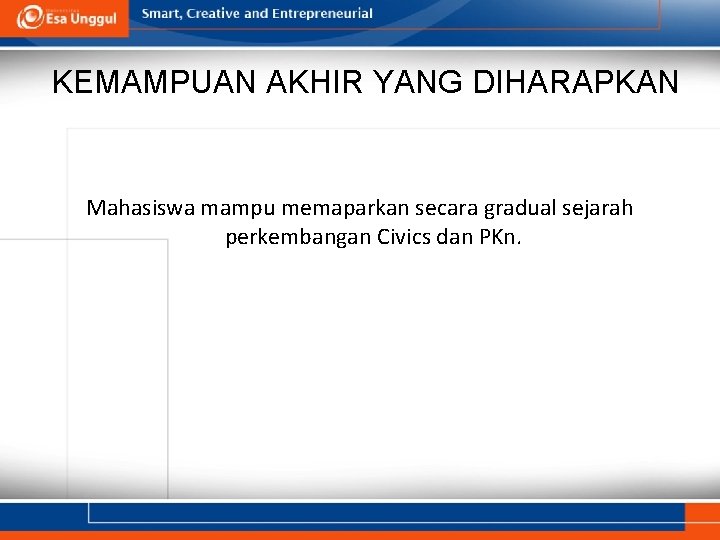 Esa Unggul
Smart, Creative and Entrepreneurial

KEMAMPUAN AKHIR YANG DIHARAPKAN

Mahasiswa mampu memaparkan secara gradual sejarah perkembangan Civics dan PKn.